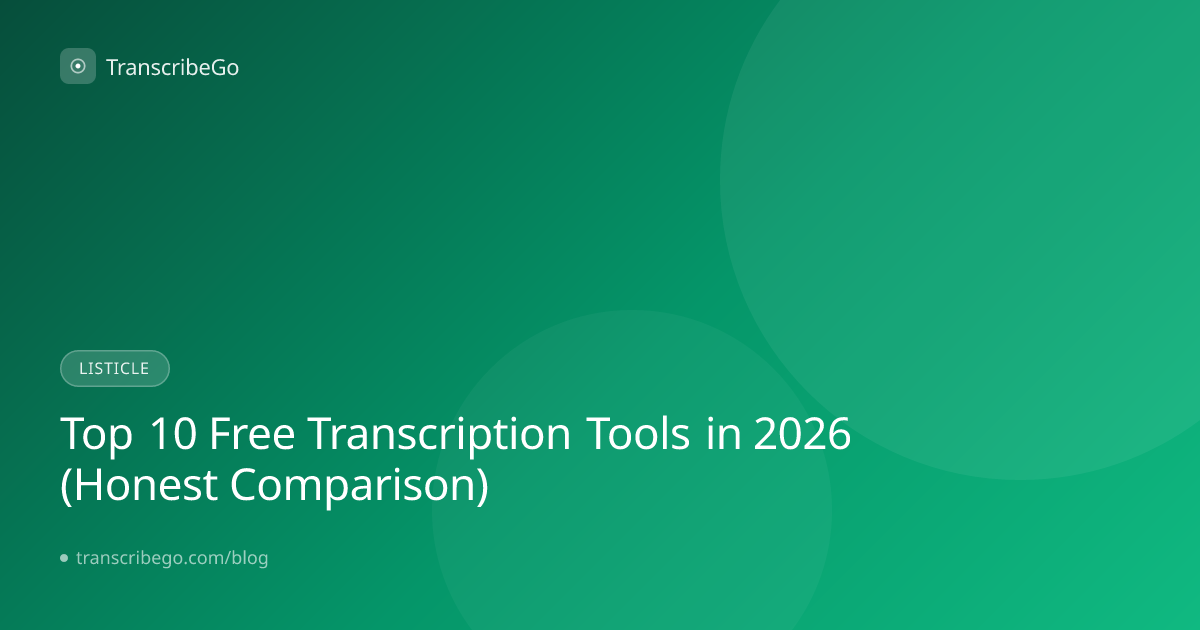 TranscribeGo

LISTICLE

Top 10 Free Transcription Tools in 2026 (Honest Comparison)

transcribego.com/blog